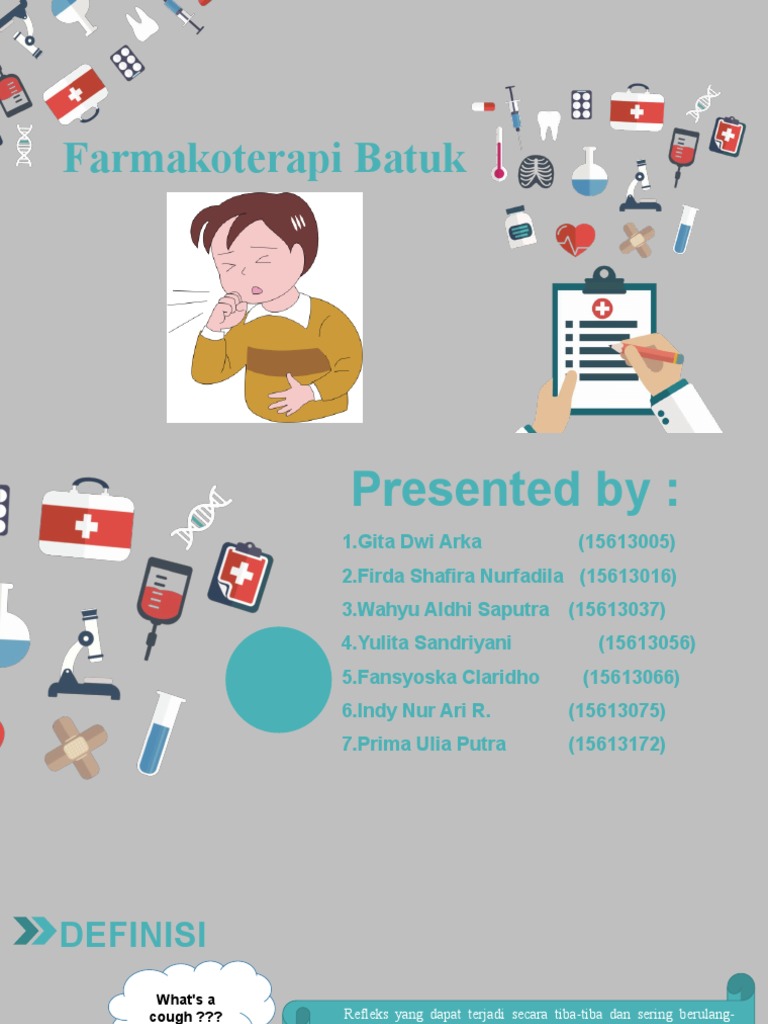 Farmakoterapi Batuk

Presented by :

1.Gita Dwi Arka (15613005)
2.Firda Shafira Nurfadila (15613016)
3.Wahyu Aldhi Saputra (15613037)
4.Yulita Sandriyani (15613056)
5.Fansyoska Claridho (15613066)
6.Indy Nur Ari R. (15613075)
7.Prima Ulia Putra (15613172)

DEFINISI

What's a cough ???

Refleks yang dapat terjadi secara tiba-tiba dan sering berulang-